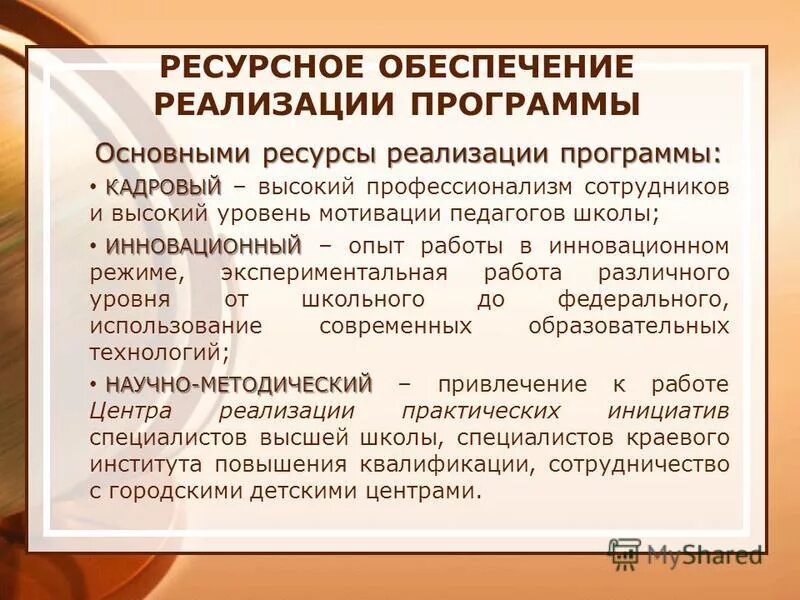 РЕСУРСНОЕ ОБЕСПЕЧЕНИЕ РЕАЛИЗАЦИИ ПРОГРАММЫ

Основными ресурсы реализации программы:

• КАДРОВЫЙ – высокий профессионализм сотрудников и высокий уровень мотивации педагогов школы;

• ИННОВАЦИОННЫЙ – опыт работы в инновационном режиме, экспериментальная работа различного уровня от школьного до федерального, использование современных образовательных технологий;

• НАУЧНО-МЕТОДИЧЕСКИЙ – привлечение к работе Центра реализации практических инициатив специалистов высшей школы, специалистов краевого института повышения квалификации, сотрудничество с городскими детскими центрами.

MyShared